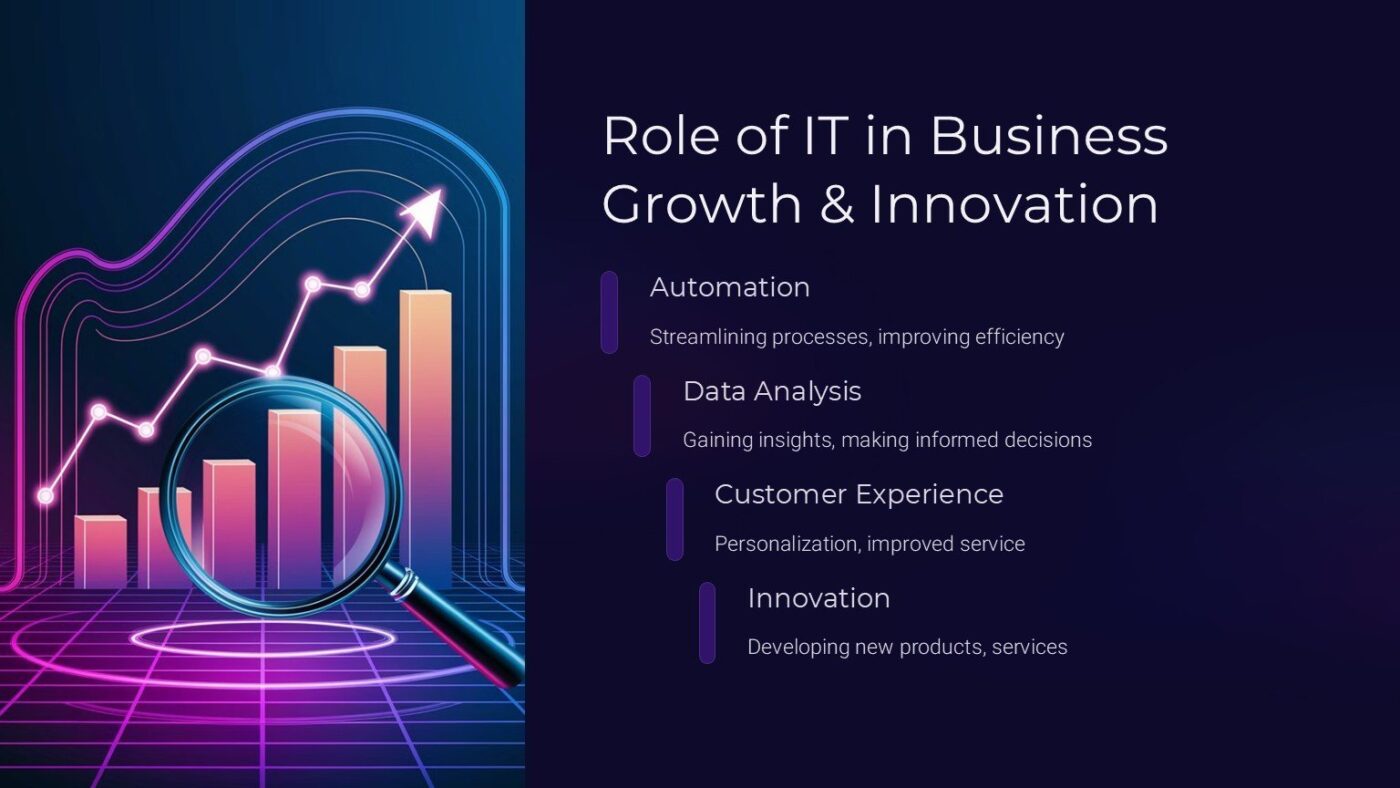 Role of IT in Business Growth & Innovation

Automation

Streamlining processes, improving efficiency

Data Analysis

Gaining insights, making informed decisions

Customer Experience

Personalization, improved service

Innovation

Developing new products, services